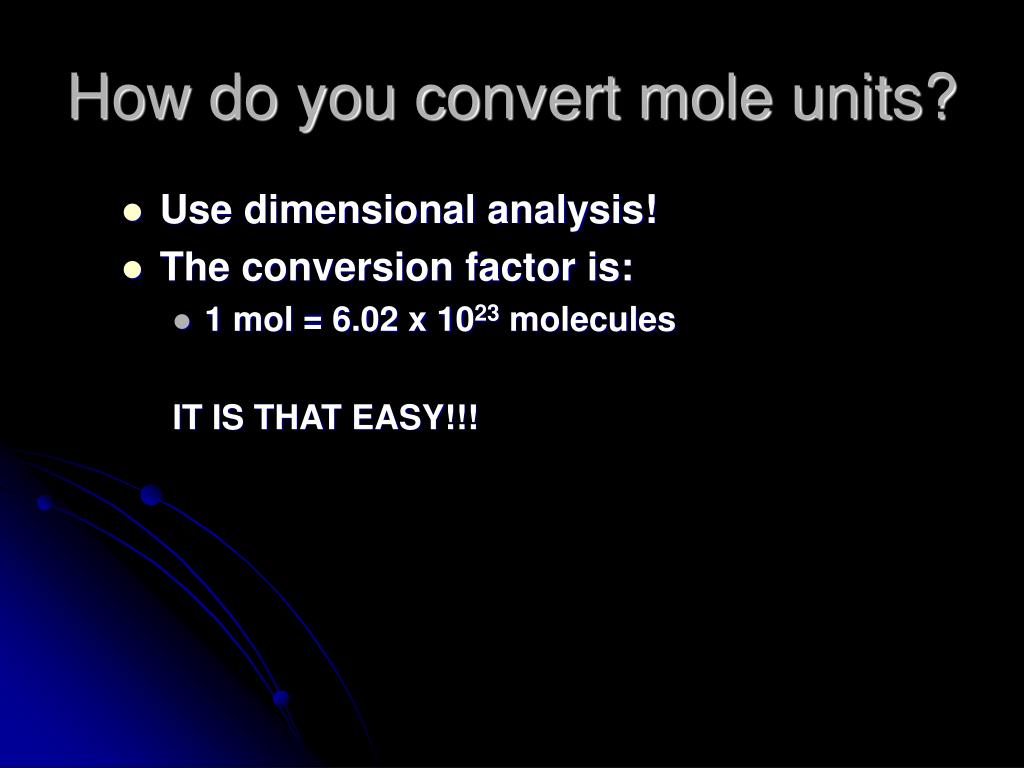 How do you convert mole units?

- Use dimensional analysis!
- The conversion factor is:
  - 1 mol = 6.02 x $10^{23}$ molecules

IT IS THAT EASY!!!